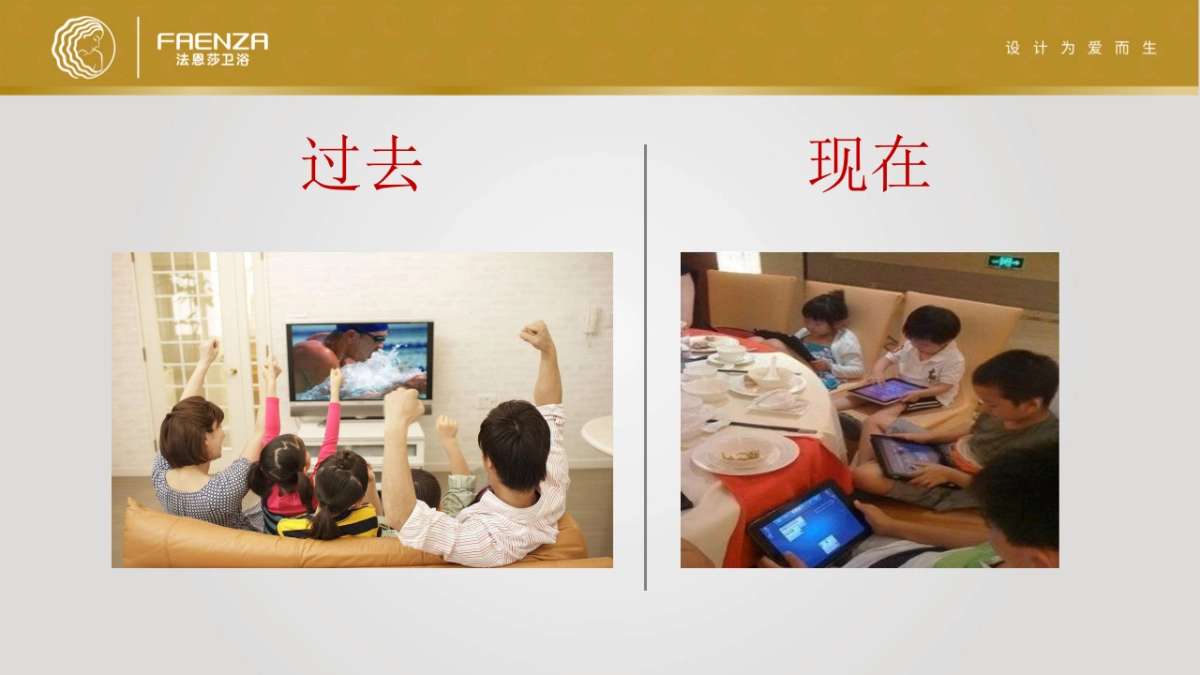 FAENZA
法恩莎卫浴

设计为爱而生

过去

现在